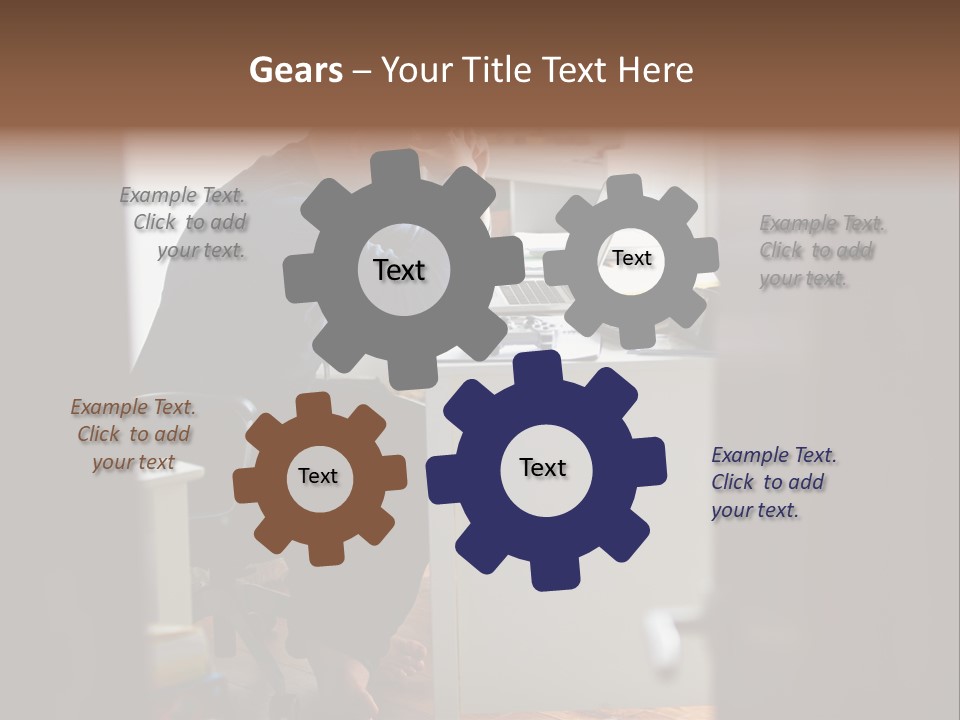 Gears – Your Title Text Here

Example Text. Click to add your text.

Text

Text

Example Text. Click to add your text.

Example Text. Click to add your text

Text

Text

Example Text. Click to add your text.